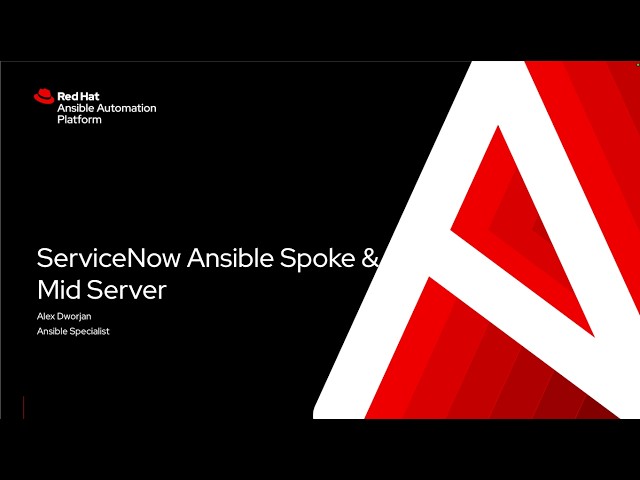 Red Hat
Ansible Automation
Platform

ServiceNow Ansible Spoke &
Mid Server

Alex Dworjan
Ansible Specialist